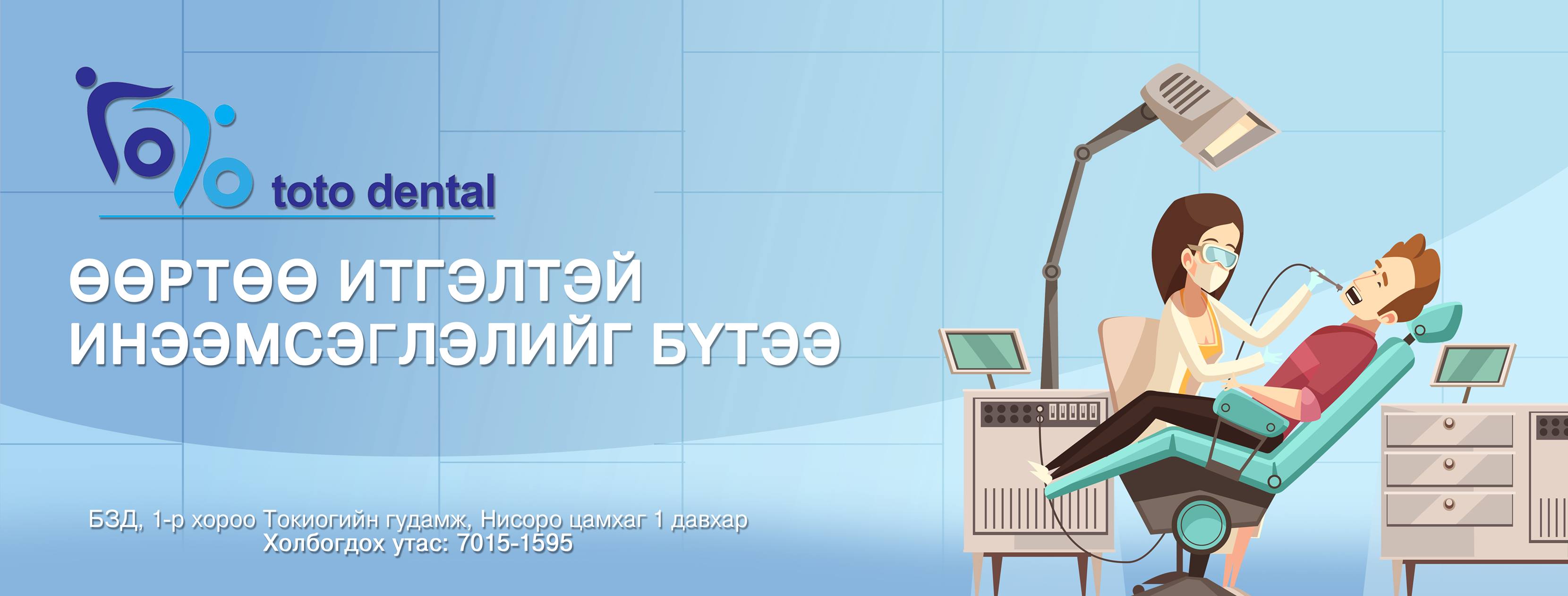 toto dental

ӨӨРТӨӨ ИТГЭЛТЭЙ
ИНЭЭМСЭГЛЭЛИЙГ БҮТЭЭ

БЗД, 1-р хороо Токиогийн гудамж, Нисоро цамхаг 1 давхар
Холбогдох утас: 7015-1595